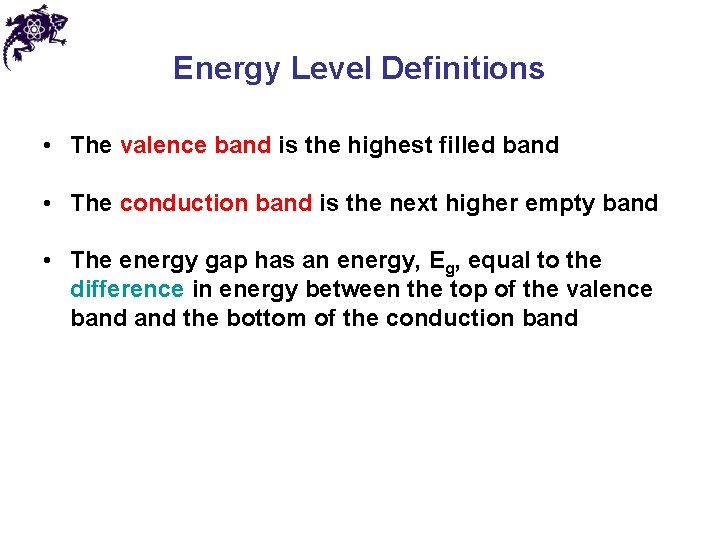 Energy Level Definitions

• The valence band is the highest filled band

• The conduction band is the next higher empty band

• The energy gap has an energy, $E_g$, equal to the difference in energy between the top of the valence band and the bottom of the conduction band